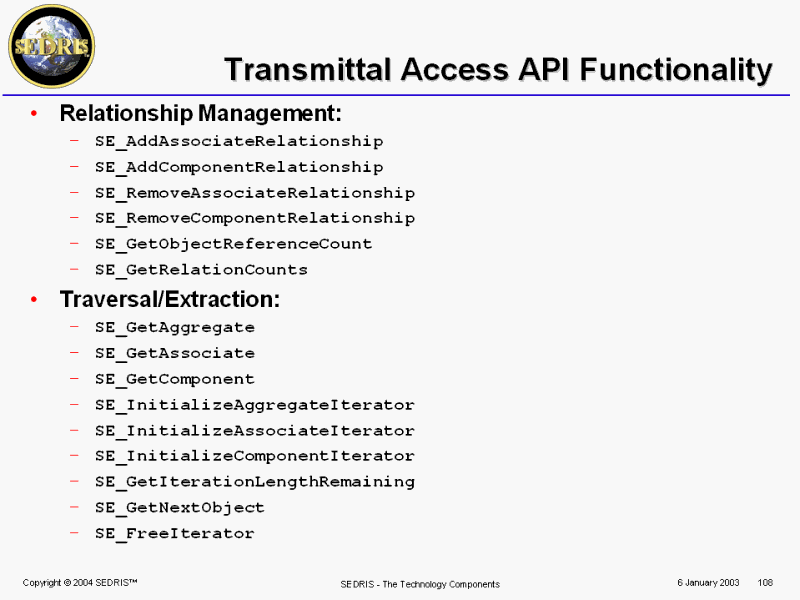 SEDRIS

Transmittal Access API Functionality

• Relationship Management:
 – SE_AddAssociateRelationship
 – SE_AddComponentRelationship
 – SE_RemoveAssociateRelationship
 – SE_RemoveComponentRelationship
 – SE_GetObjectReferenceCount
 – SE_GetRelationCounts
• Traversal/Extraction:
 – SE_GetAggregate
 – SE_GetAssociate
 – SE_GetComponent
 – SE_InitializeAggregateIterator
 – SE_InitializeAssociateIterator
 – SE_InitializeComponentIterator
 – SE_GetIterationLengthRemaining
 – SE_GetNextObject
 – SE_FreeIterator

Copyright © 2004 SEDRIS™

SEDRIS - The Technology Components

6 January 2003 108